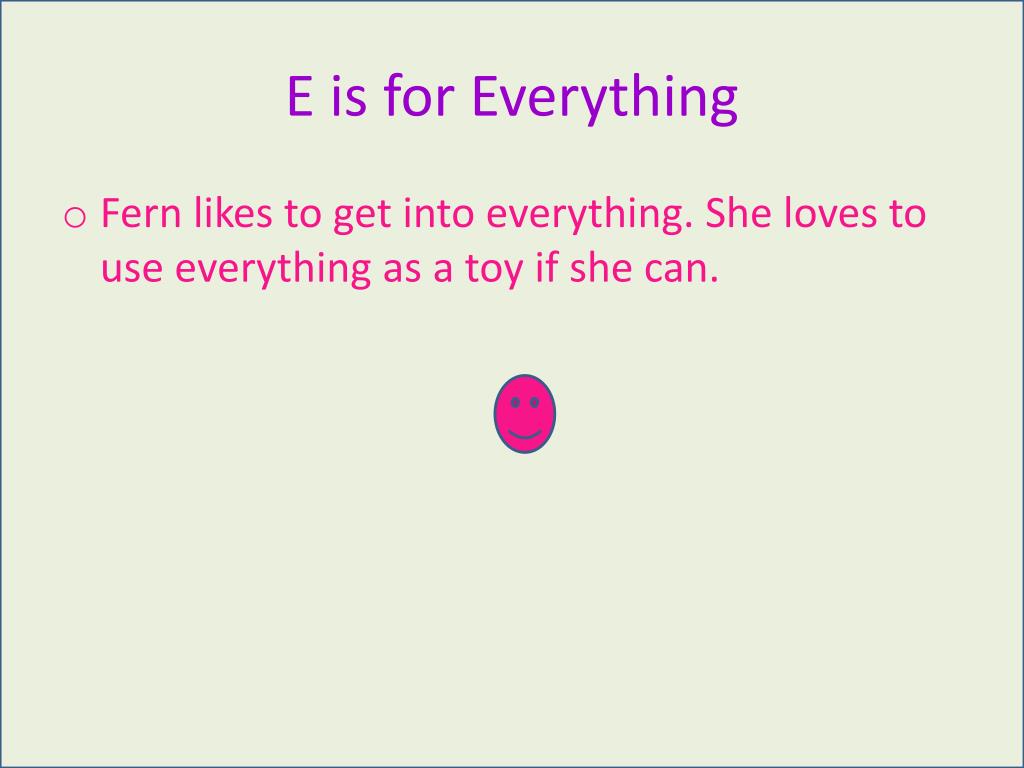 E is for Everything

o Fern likes to get into everything. She loves to use everything as a toy if she can.